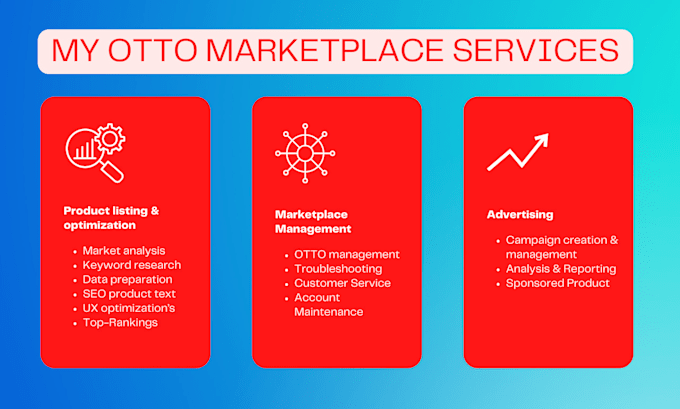 MY OTTO MARKETPLACE SERVICES

Product listing & optimization

- Market analysis
- Keyword research
- Data preparation
- SEO product text
- UX optimization's
- Top-Rankings

Marketplace Management

- OTTO management
- Troubleshooting
- Customer Service
- Account Maintenance

Advertising

- Campaign creation & management
- Analysis & Reporting
- Sponsored Product